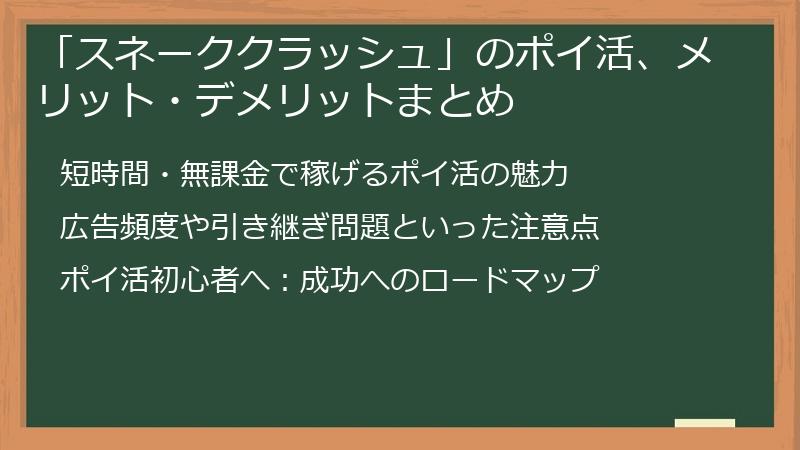 「スネーククラッシュ」のポイ活、メリット・デメリットまとめ

短時間・無課金で稼げるポイ活の魅力

広告頻度や引き継ぎ問題といった注意点

ポイ活初心者へ：成功へのロードマップ